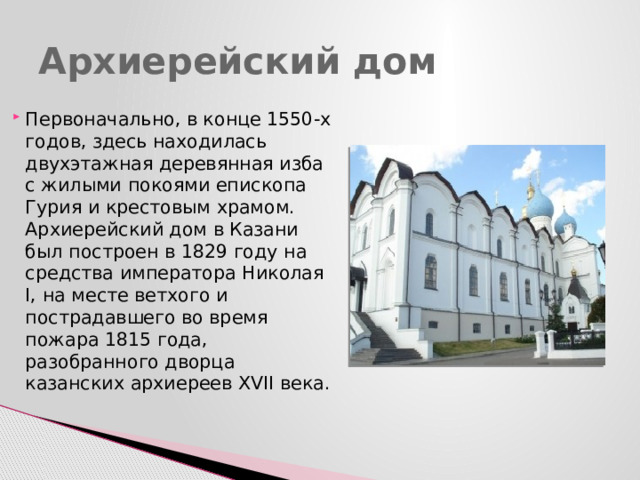 Архиерейский дом

Первоначально, в конце 1550-х годов, здесь находилась двухэтажная деревянная изба с жилыми покоями епископа Гурия и крестовым храмом. Архиерейский дом в Казани был построен в 1829 году на средства императора Николая I, на месте ветхого и пострадавшего во время пожара 1815 года, разобранного дворца казанских архиереев XVII века.